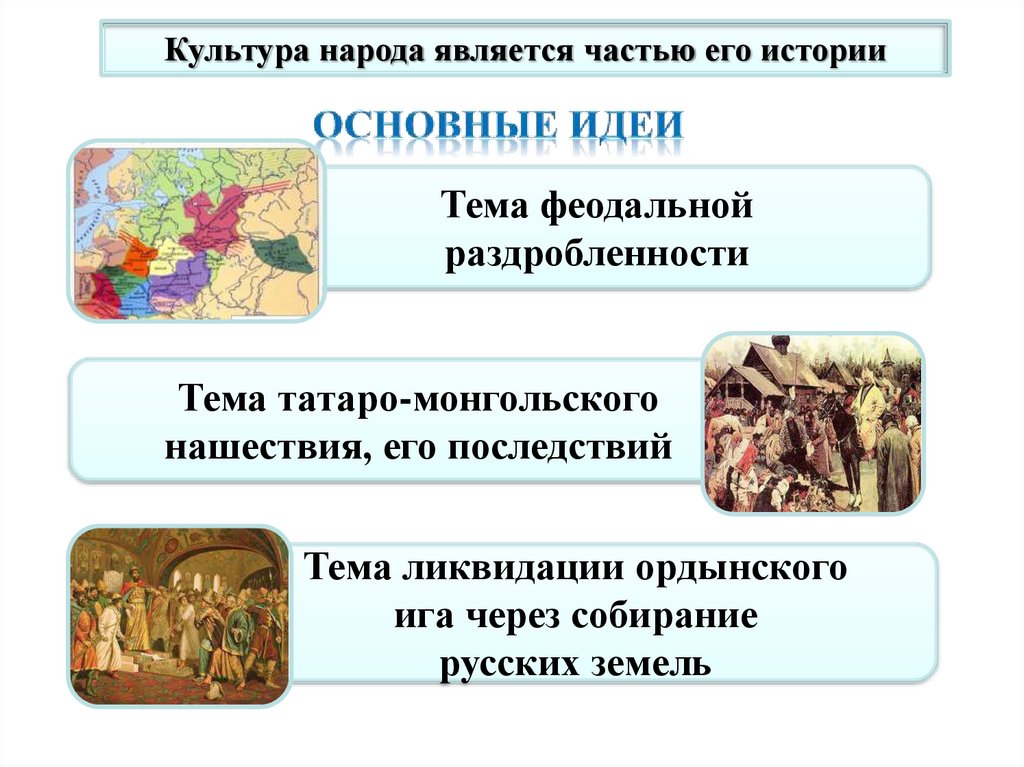 Культура народа является частью его истории

ОСНОВНЫЕ ИДЕИ

Тема феодальной раздробленности

Тема татаро-монгольского нашествия, его последствий

Тема ликвидации ордынского ига через собирание русских земель